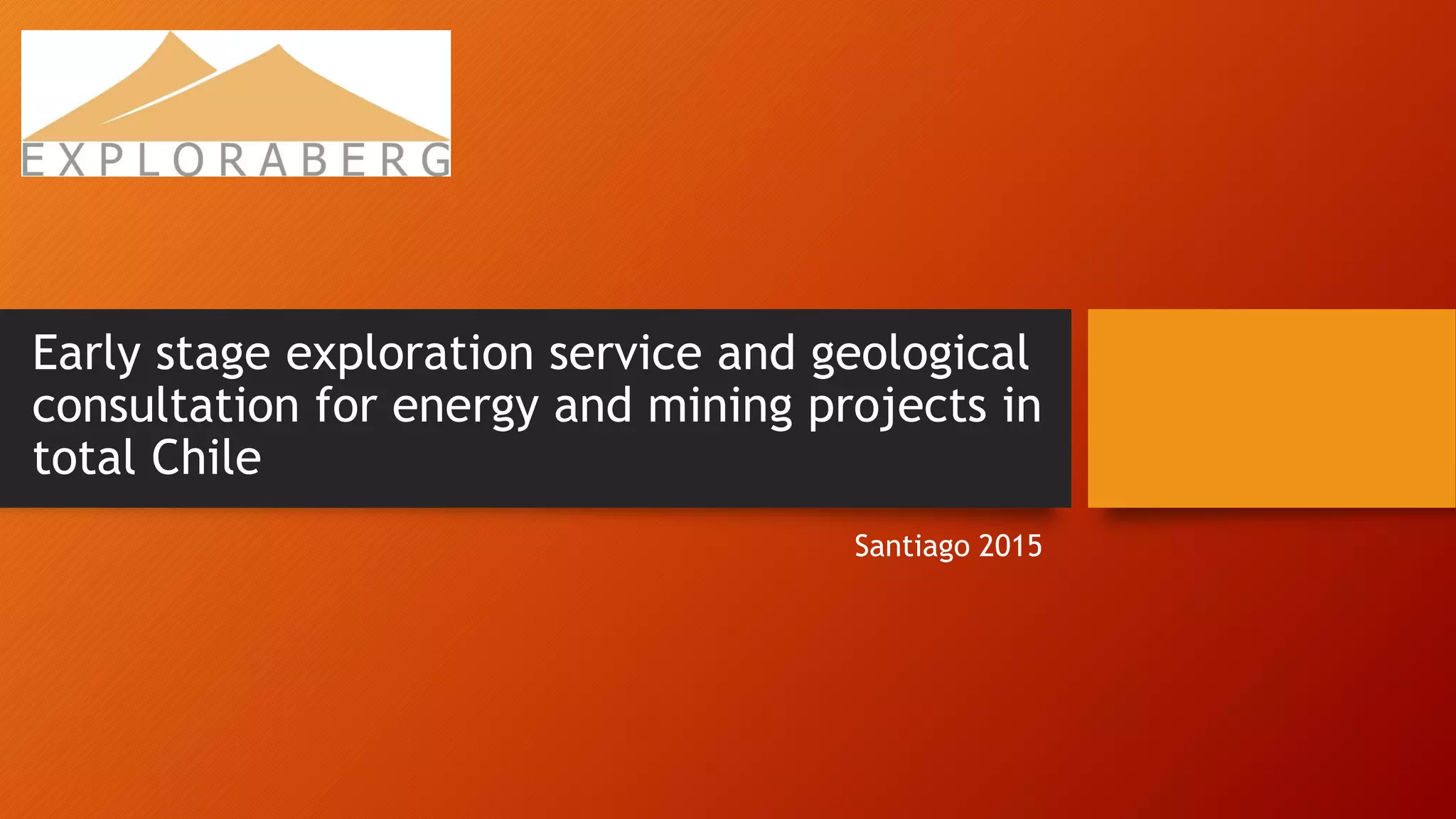 EXPLORABERG

Early stage exploration service and geological consultation for energy and mining projects in total Chile

Santiago 2015